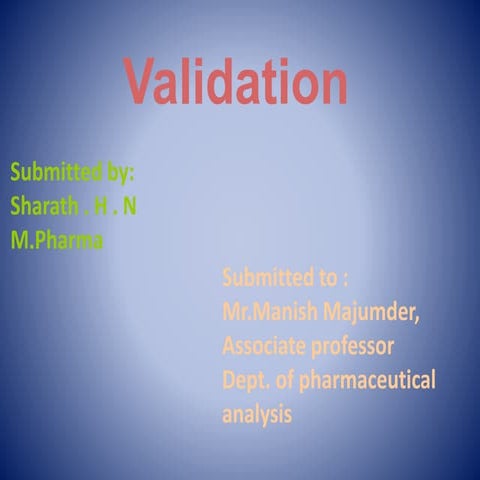 Validation

Submitted by:
Sharath . H . N
M.Pharma

Submitted to :
Mr.Manish Majumder,
Associate professor
Dept. of pharmaceutical analysis